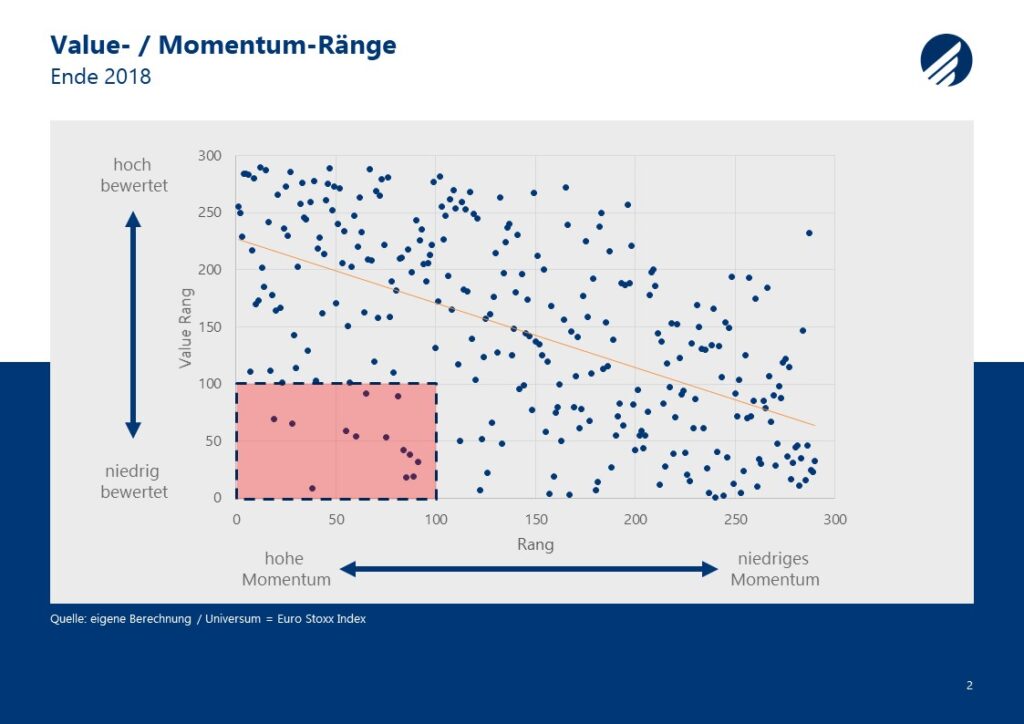 Value- / Momentum-Ränge
Ende 2018

hoch
bewertet

niedrig
bewertet

Value Rang

300
250
200
150
100
50
0

0
50
100
150
200
250
300

Rang

hohe
Momentum

niedriges
Momentum

Quelle: eigene Berechnung / Universum = Euro Stoxx Index

2